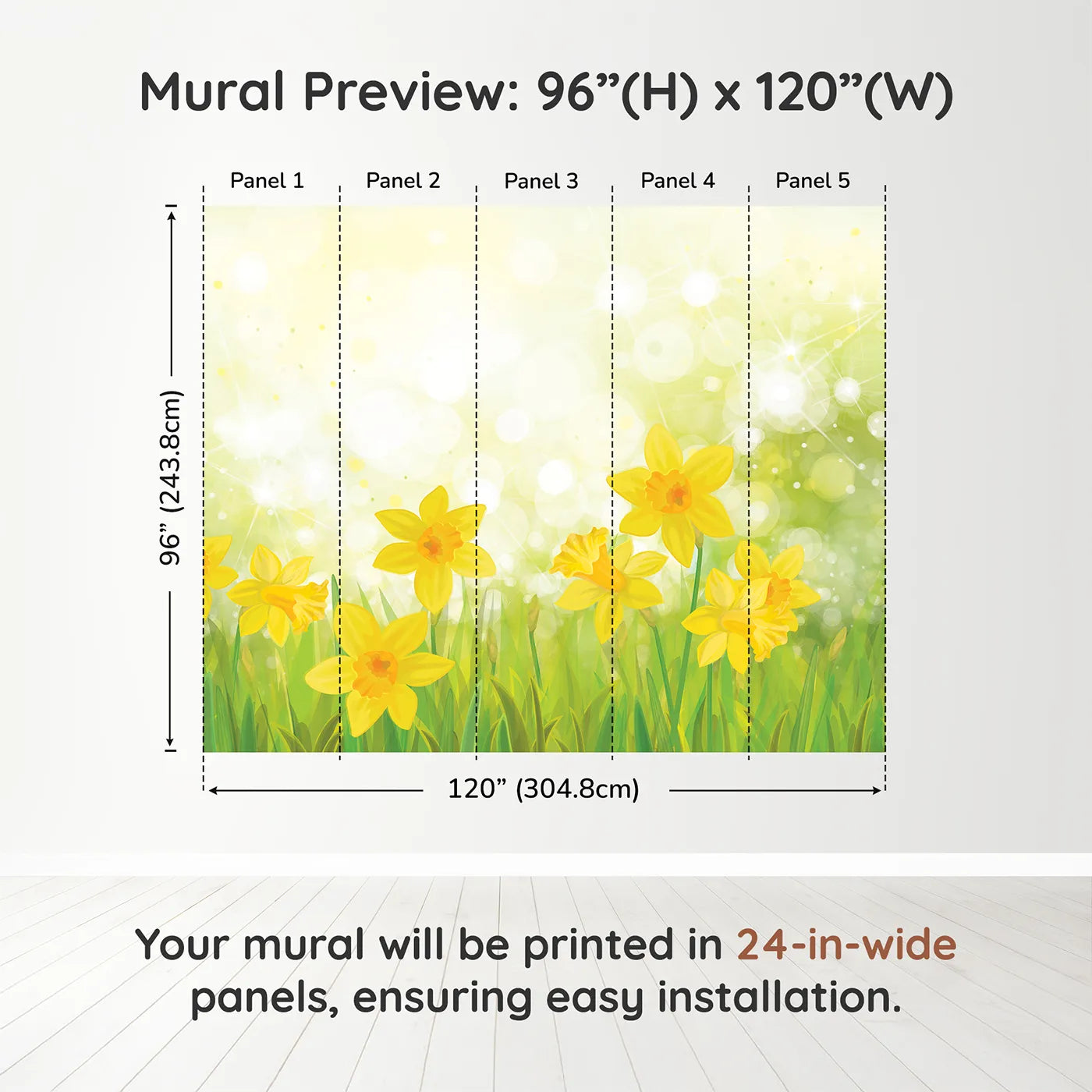 Mural Preview: 96”(H) x 120”(W)

Panel 1
Panel 2
Panel 3
Panel 4
Panel 5

96” (243.8cm)

120” (304.8cm)

Your mural will be printed in 24-in-wide panels, ensuring easy installation.